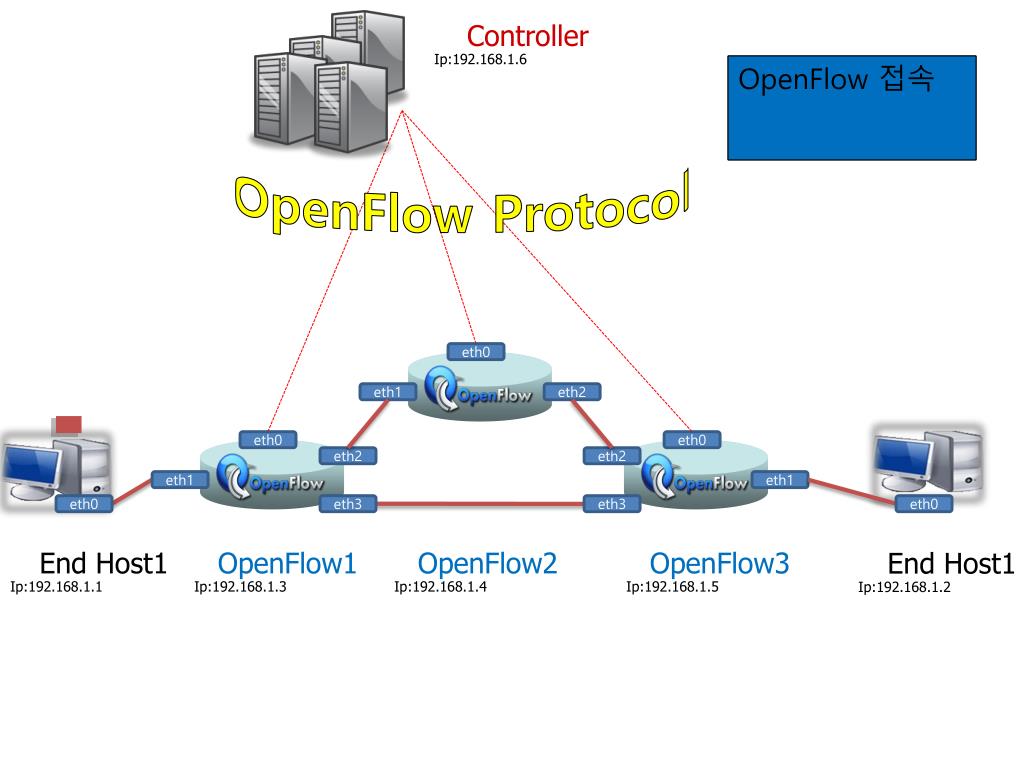 Controller
Ip:192.168.1.6

OpenFlow 접속

OpenFlow Protocol

eth0
eth1
OpenFlow
eth2

eth0
eth2
eth1
OpenFlow
eth3
eth0

eth0
eth2
OpenFlow
eth1
eth3

eth0

End Host1
Ip:192.168.1.1

OpenFlow1
Ip:192.168.1.3

OpenFlow2
Ip:192.168.1.4

OpenFlow3
Ip:192.168.1.5

End Host1
Ip:192.168.1.2